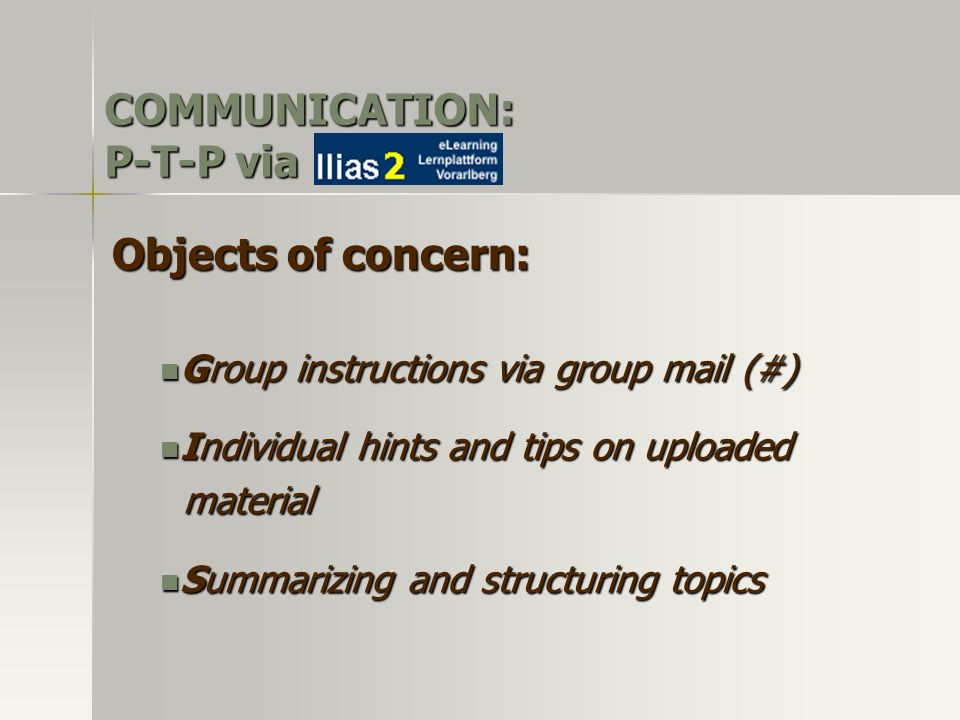 COMMUNICATION:
P-T-P via Ilias 2 eLearning Lernplattform Vorarlberg

Objects of concern:

Group instructions via group mail (#)

Individual hints and tips on uploaded material

Summarizing and structuring topics